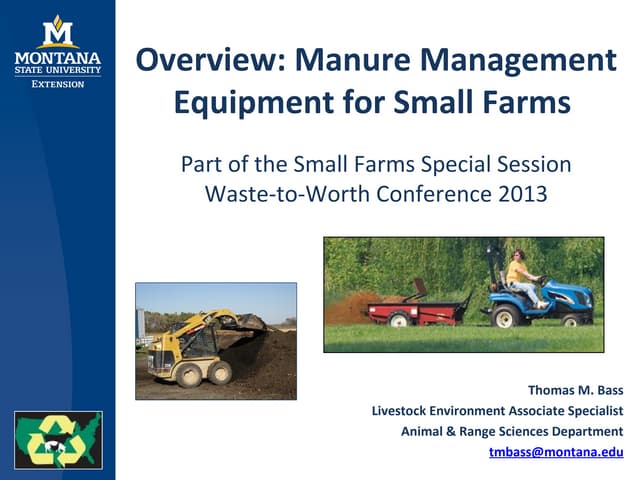 M
MONTANA
STATE UNIVERSITY
EXTENSION

Overview: Manure Management Equipment for Small Farms

Part of the Small Farms Special Session
Waste-to-Worth Conference 2013

Thomas M. Bass
Livestock Environment Associate Specialist
Animal & Range Sciences Department
tmbass@montana.edu